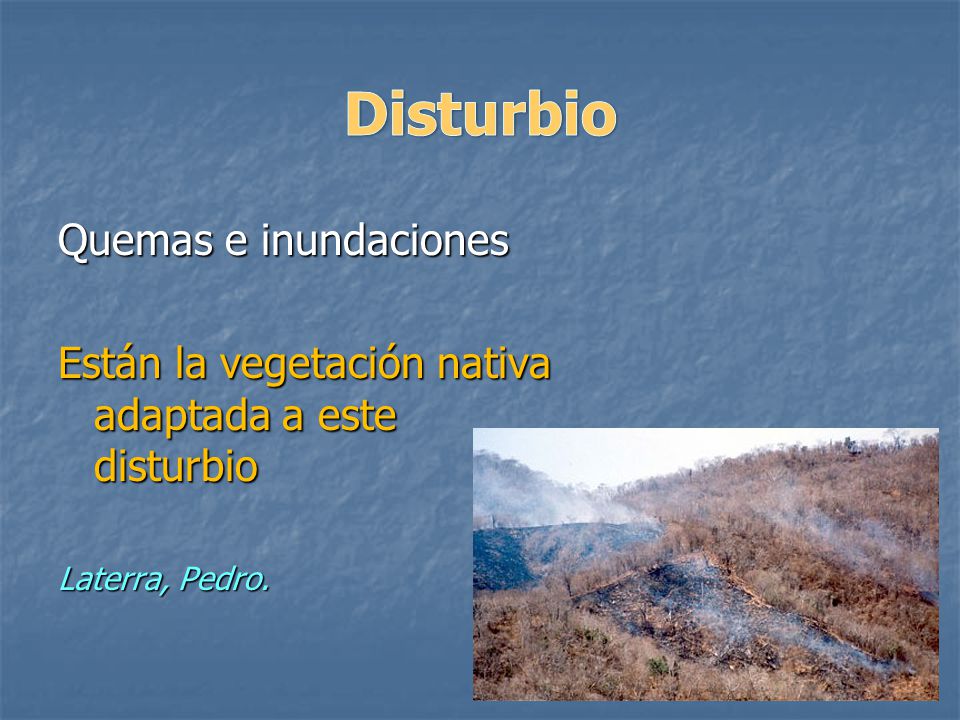 Disturbio

Quemas e inundaciones

Están la vegetación nativa adaptada a este disturbio

Laterra, Pedro.